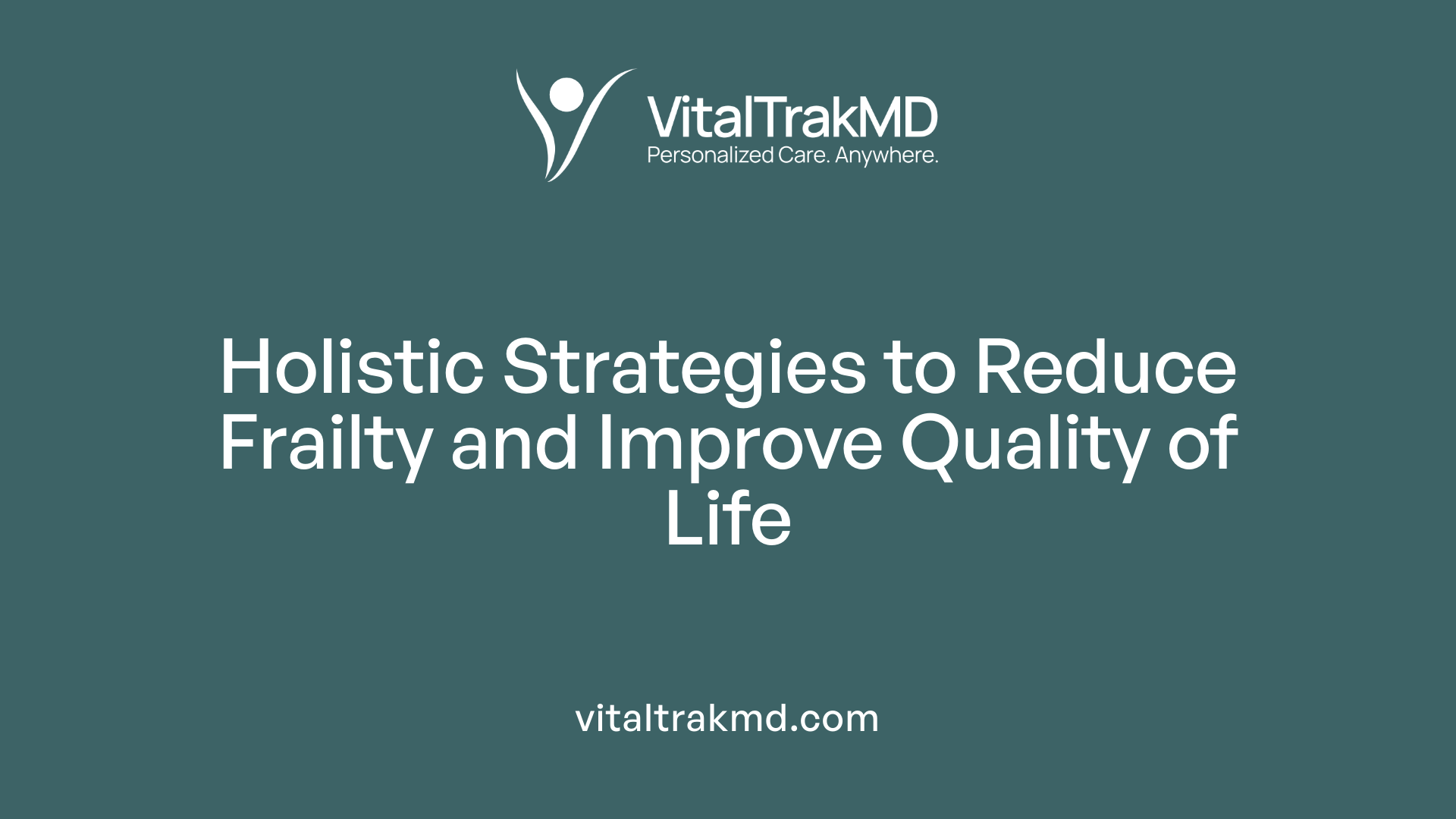 VitalTrakMD
Personalized Care. Anywhere.

Holistic Strategies to Reduce Frailty and Improve Quality of Life

vitaltrakmd.com